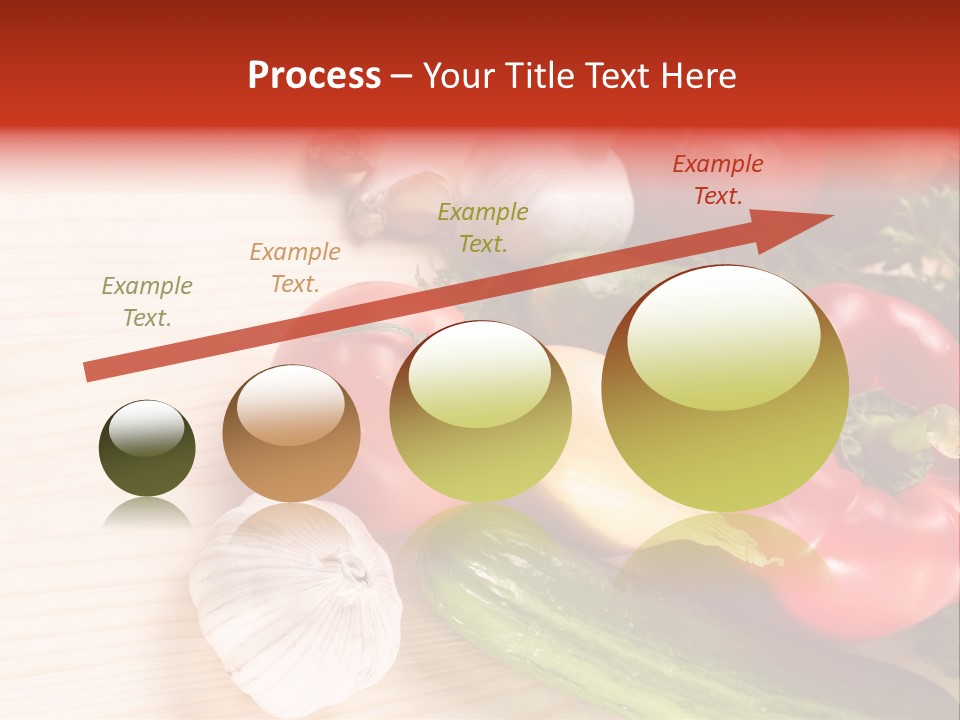 Process – Your Title Text Here

Example Text.

Example Text.

Example Text.

Example Text.